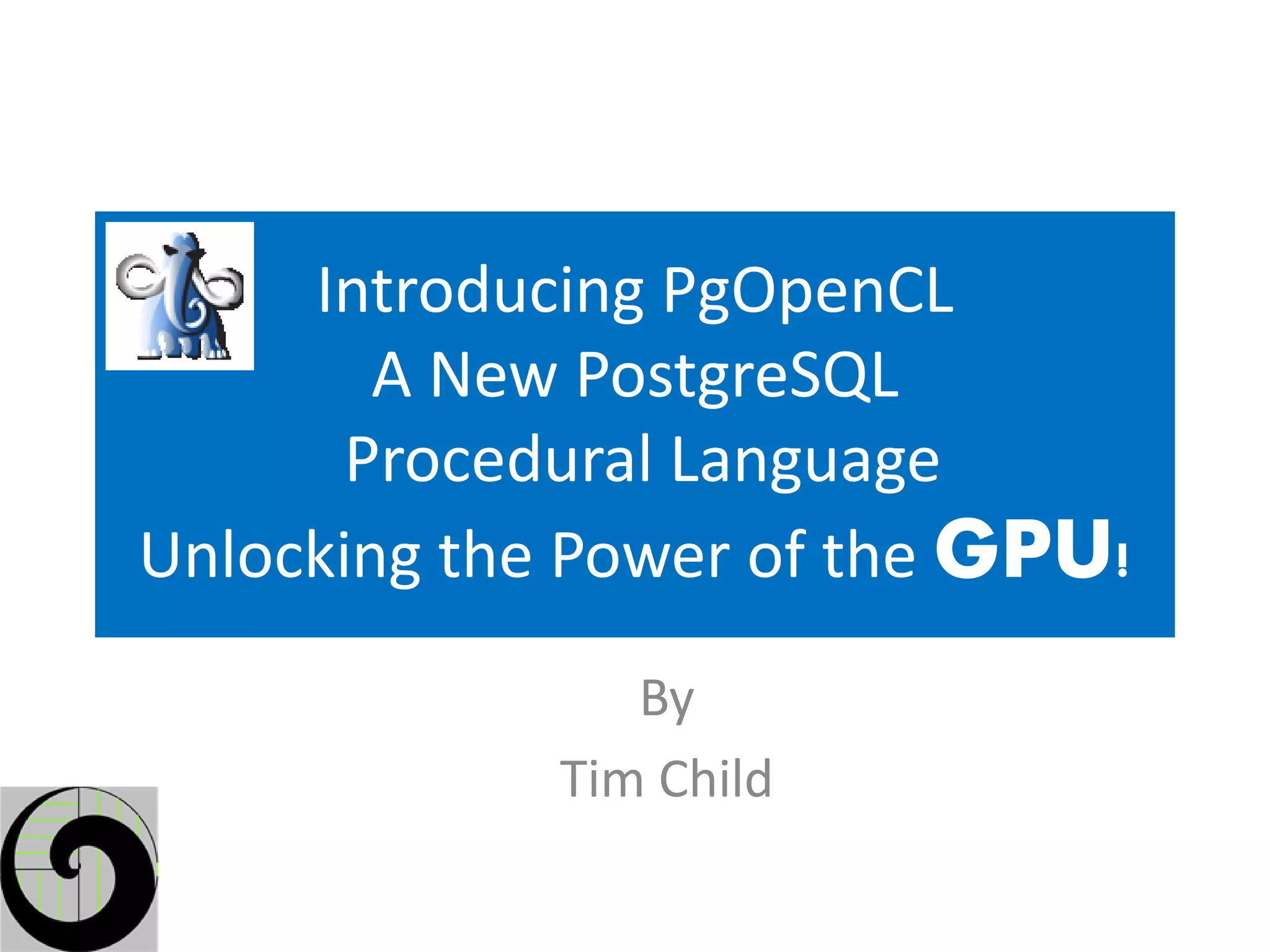 Introducing PgOpenCL
A New PostgreSQL
Procedural Language
Unlocking the Power of the GPU!

By
Tim Child